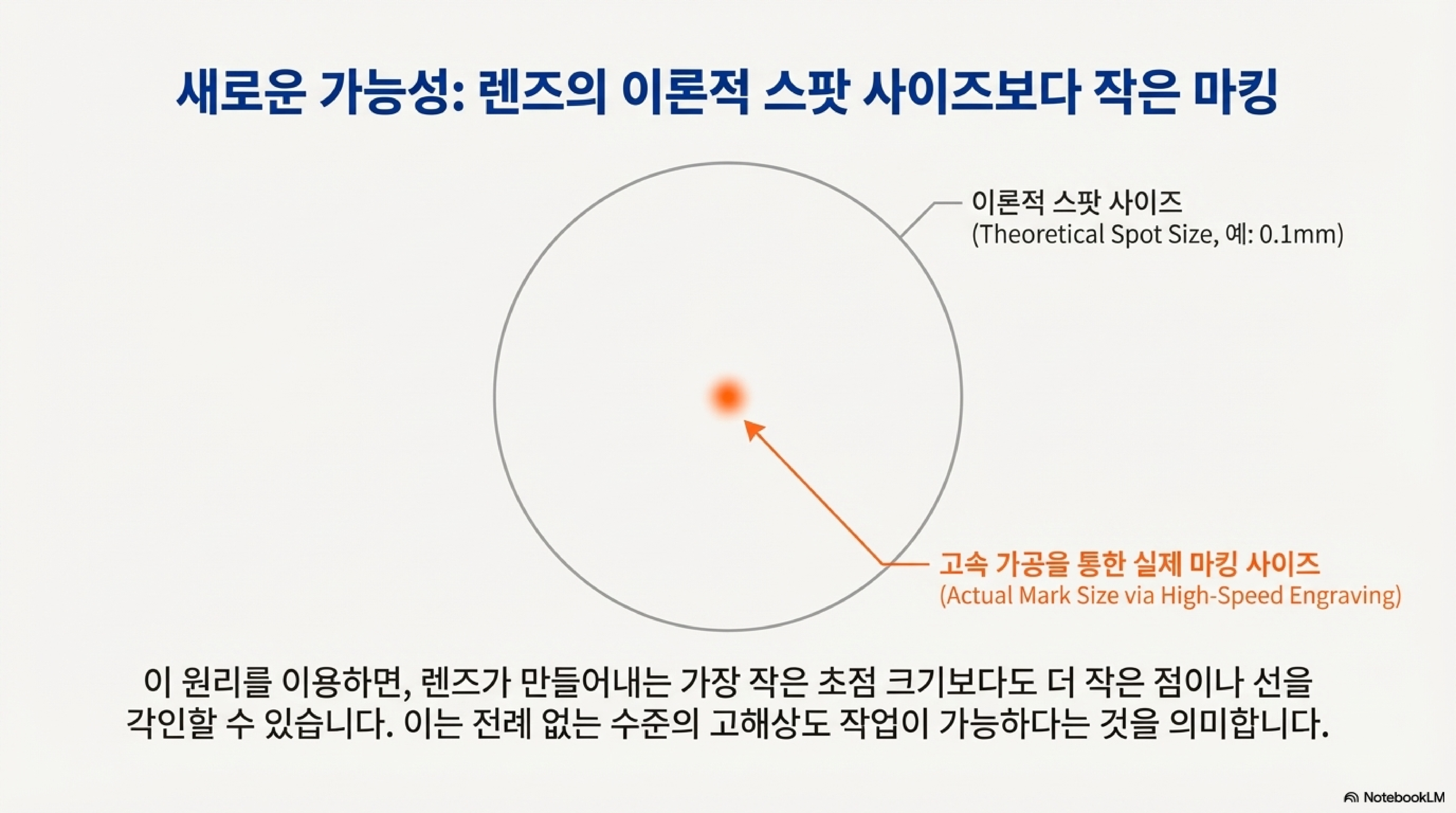 새로운 가능성: 렌즈의 이론적 스팟 사이즈보다 작은 마킹

이론적 스팟 사이즈
(Theoretical Spot Size, 예: 0.1mm)

고속 가공을 통한 실제 마킹 사이즈
(Actual Mark Size via High-Speed Engraving)

이 원리를 이용하면, 렌즈가 만들어내는 가장 작은 초점 크기보다도 더 작은 점이나 선을 각인할 수 있습니다. 이는 전례 없는 수준의 고해상도 작업이 가능하다는 것을 의미합니다.

NotebookLM